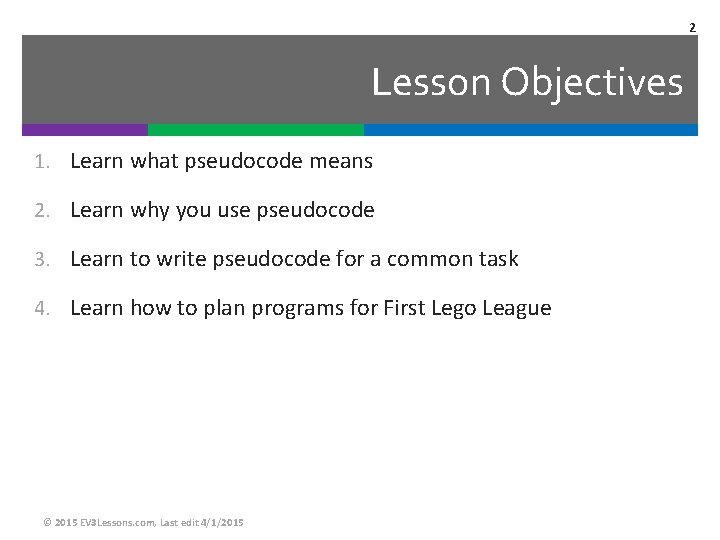 2

Lesson Objectives

1. Learn what pseudocode means

2. Learn why you use pseudocode

3. Learn to write pseudocode for a common task

4. Learn how to plan programs for First Lego League

© 2015 EV3Lessons.com, Last edit 4/1/2015